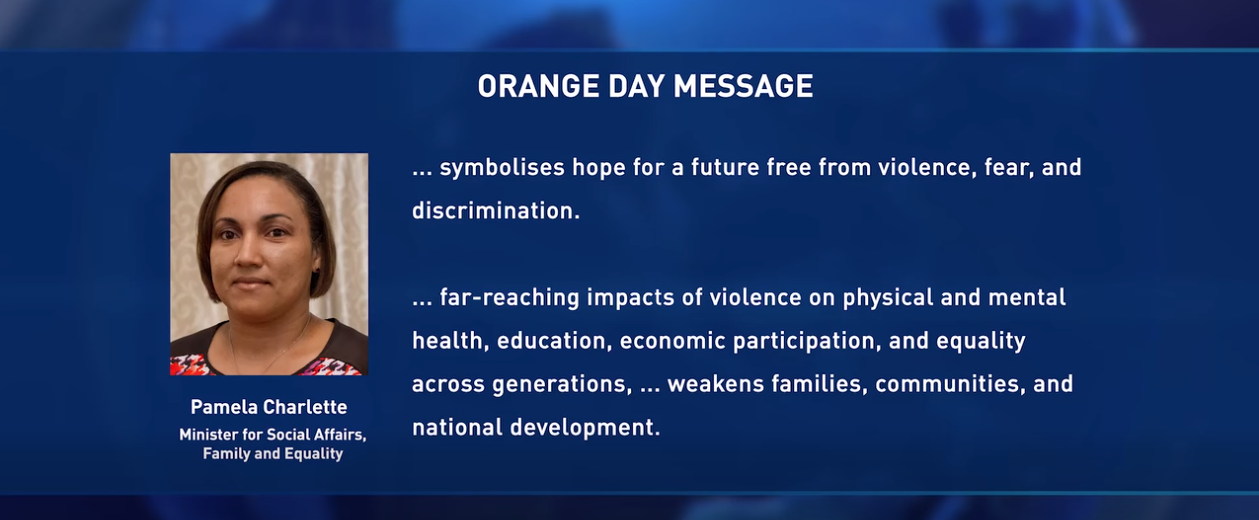 ORANGE DAY MESSAGE

Pamela Charlette
Minister for Social Affairs, Family and Equality

... symbolises hope for a future free from violence, fear, and discrimination.

... far-reaching impacts of violence on physical and mental health, education, economic participation, and equality across generations, ... weakens families, communities, and national development.